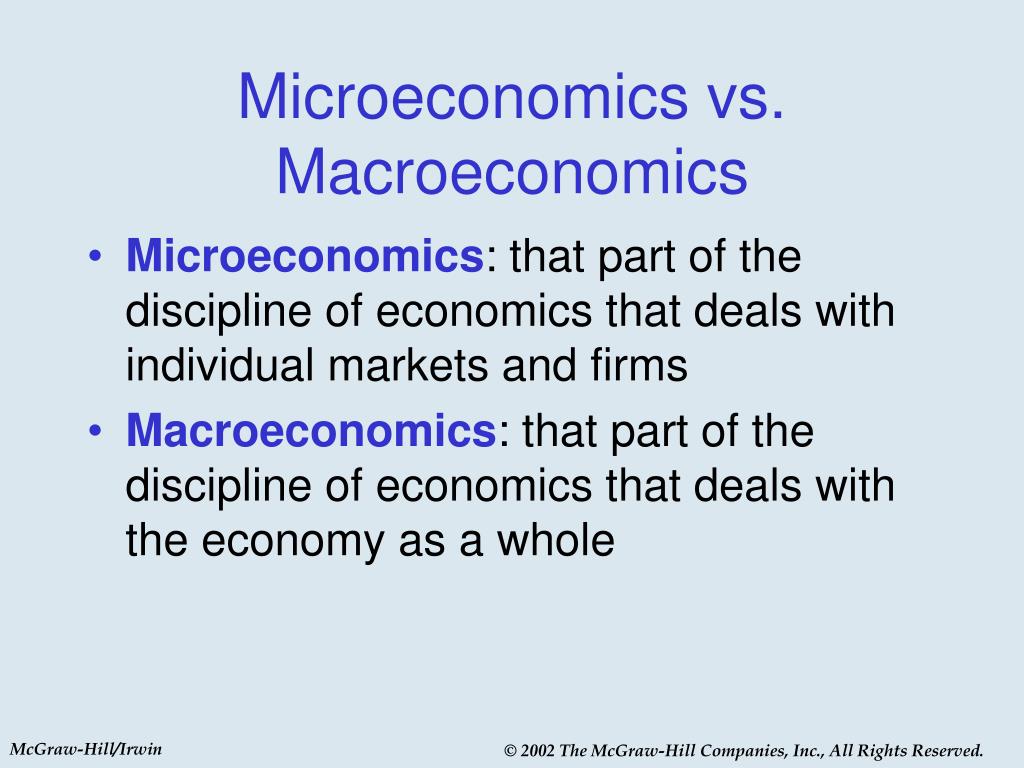 Microeconomics vs. Macroeconomics

• Microeconomics: that part of the discipline of economics that deals with individual markets and firms

• Macroeconomics: that part of the discipline of economics that deals with the economy as a whole

McGraw-Hill/Irwin

© 2002 The McGraw-Hill Companies, Inc., All Rights Reserved.